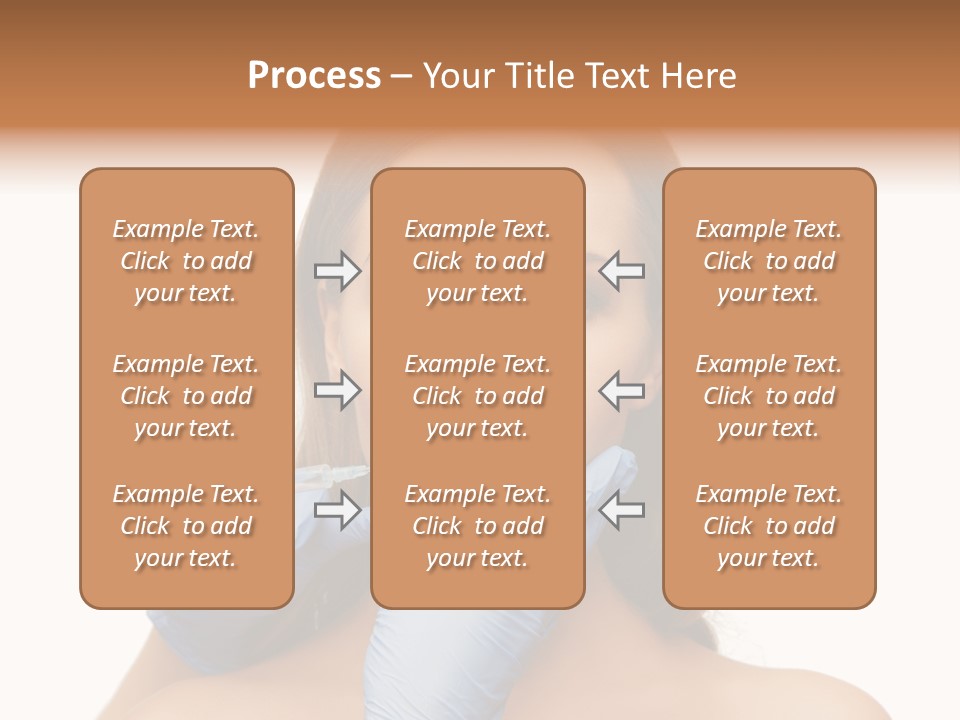 Process – Your Title Text Here

Example Text. Click to add your text.

Example Text. Click to add your text.

Example Text. Click to add your text.

Example Text. Click to add your text.

Example Text. Click to add your text.

Example Text. Click to add your text.

Example Text. Click to add your text.

Example Text. Click to add your text.

Example Text. Click to add your text.